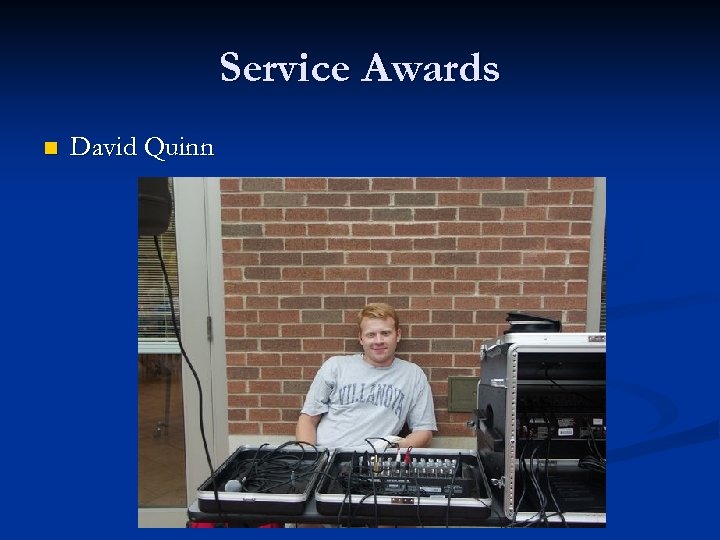 Service Awards

David Quinn

VILLANOVA